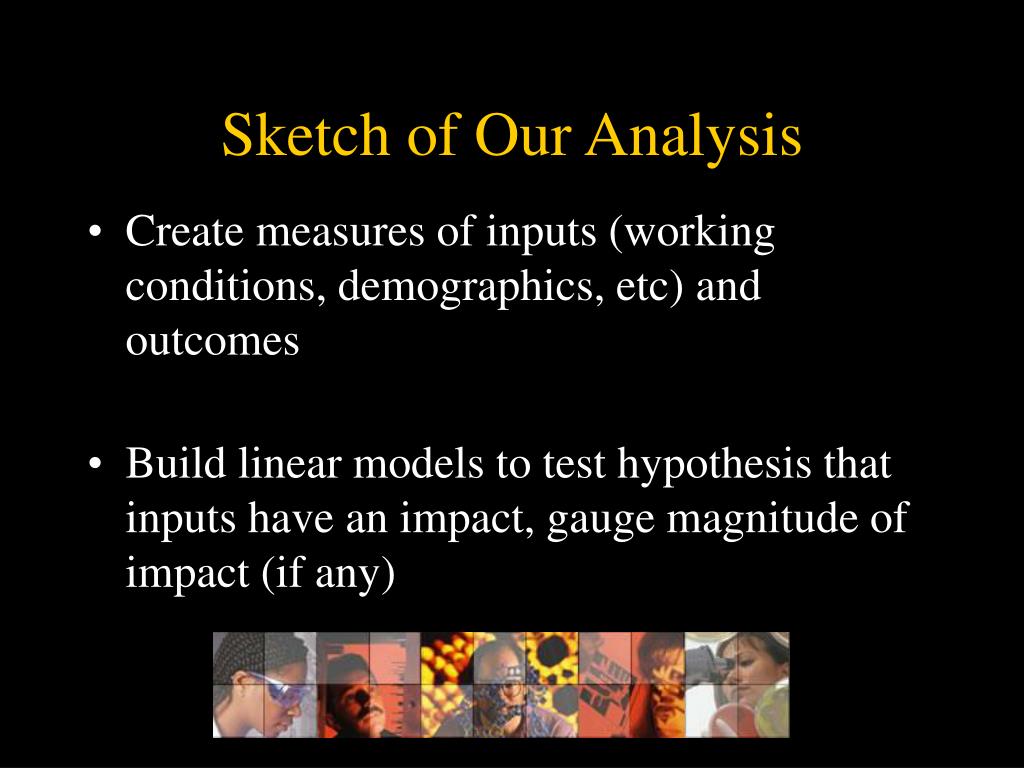 Sketch of Our Analysis

• Create measures of inputs (working conditions, demographics, etc) and outcomes

• Build linear models to test hypothesis that inputs have an impact, gauge magnitude of impact (if any)